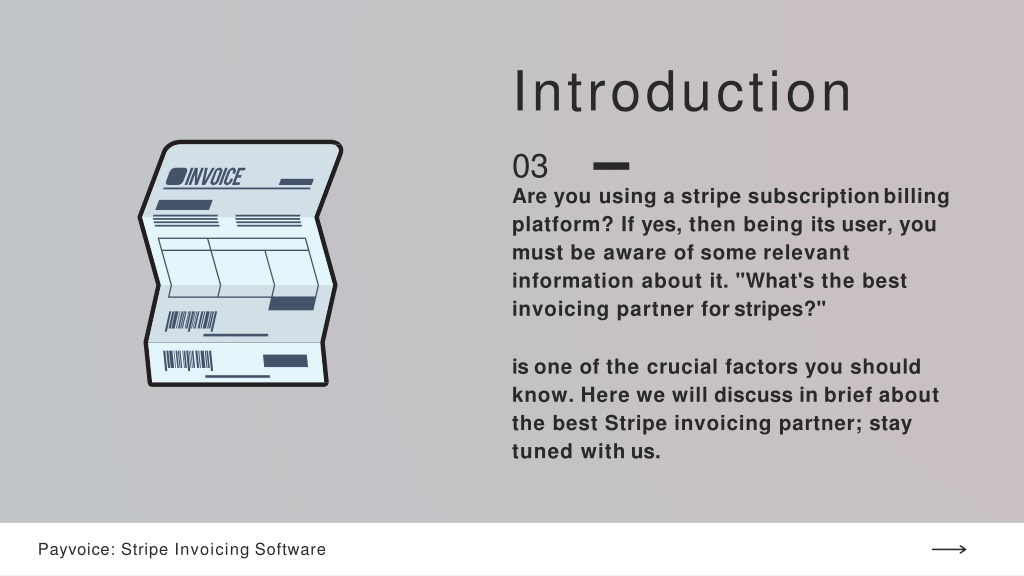 INVOICE

Introduction

03

Are you using a stripe subscription billing platform? If yes, then being its user, you must be aware of some relevant information about it. "What's the best invoicing partner for stripes?"

is one of the crucial factors you should know. Here we will discuss in brief about the best Stripe invoicing partner; stay tuned with us.

Payvoice: Stripe Invoicing Software